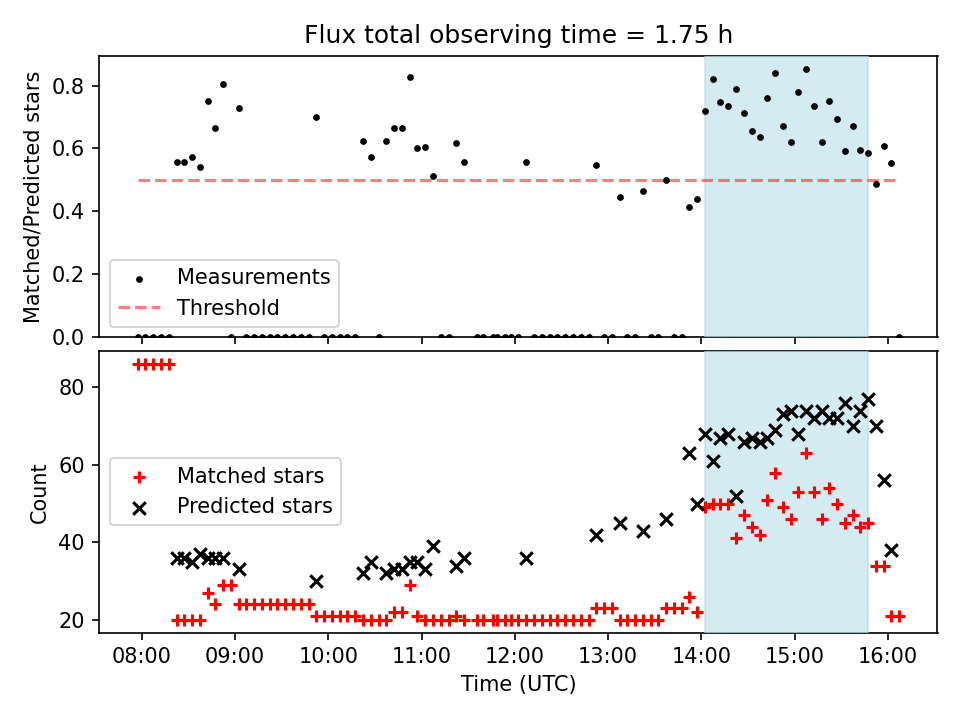 Flux total observing time = 1.75 h

Matched/Predicted stars

0.8
0.6
0.4
0.2
0.0

Measurements
Threshold

Count

80
60
40
20

Matched stars
Predicted stars

08:00 09:00 10:00 11:00 12:00 13:00 14:00 15:00 16:00

Time (UTC)